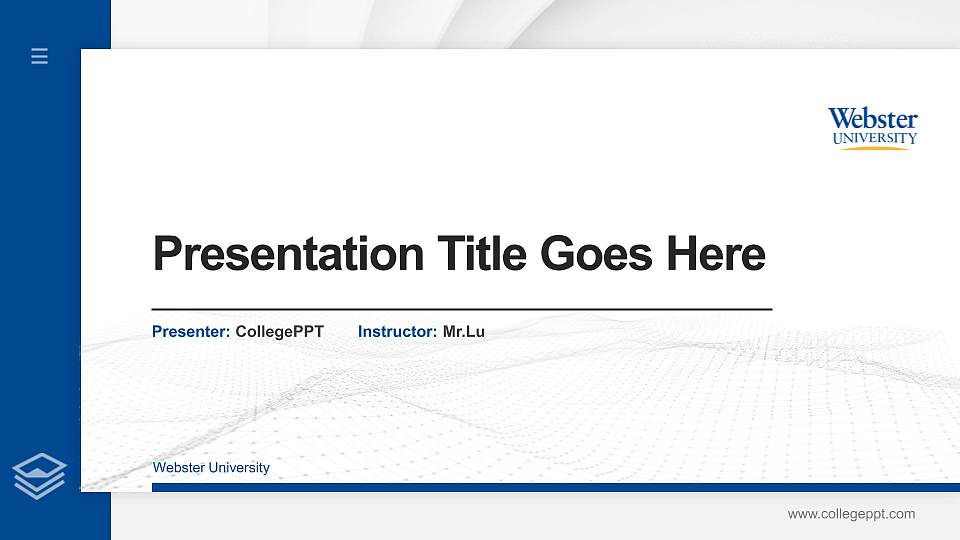 Webster
UNIVERSITY

Presentation Title Goes Here

Presenter: CollegePPT Instructor: Mr.Lu

Webster University

www.collegeppt.com